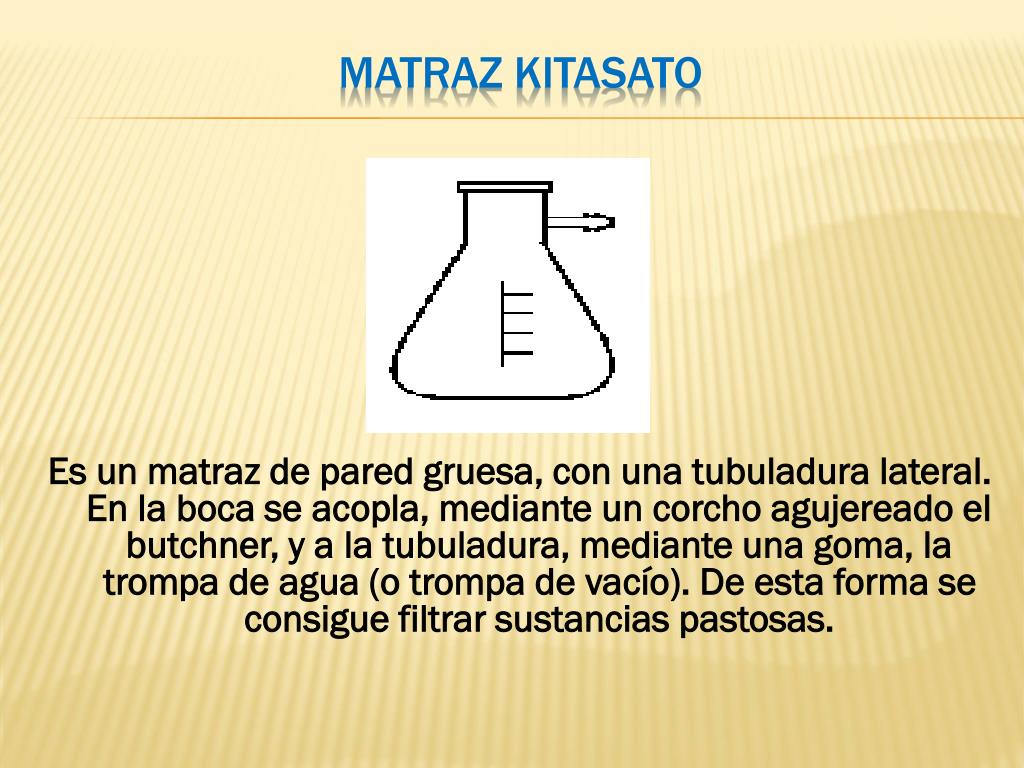 MATRAZ KITASATO

Es un matraz de pared gruesa, con una tubuladura lateral. En la boca se acopla, mediante un corcho agujereado el butchner, y a la tubuladura, mediante una goma, la trompa de agua (o trompa de vacío). De esta forma se consigue filtrar sustancias pastosas.